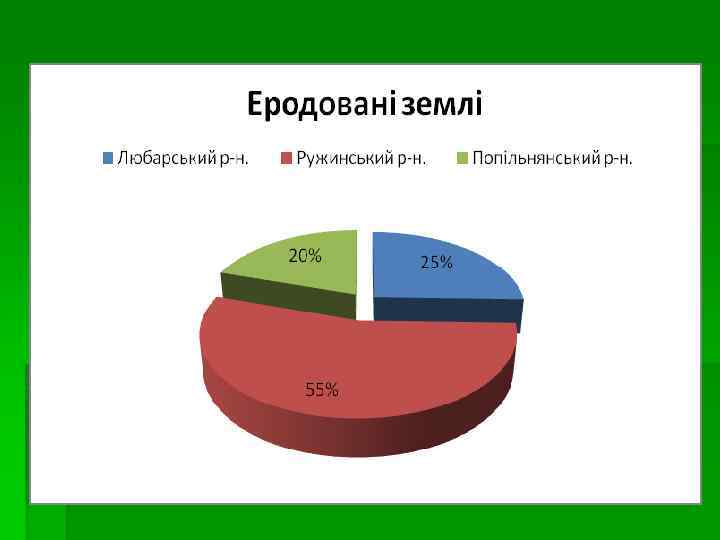 Еродовані землі

Любарський р-н. Ружинський р-н. Попільнянський р-н.

20%

25%

55%